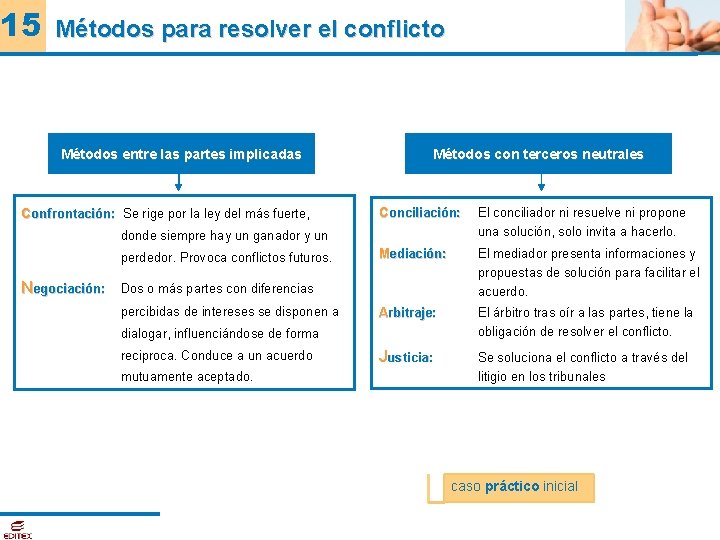 15 Métodos para resolver el conflicto

Métodos entre las partes implicadas

Confrontación: Se rige por la ley del más fuerte, donde siempre hay un ganador y un perdedor. Provoca conflictos futuros.

Negociación: Dos o más partes con diferencias percibidas de intereses se disponen a dialogar, influenciándose de forma reciproca. Conduce a un acuerdo mutuamente aceptado.

Métodos con terceros neutrales

Conciliación: El conciliador ni resuelve ni propone una solución, solo invita a hacerlo.

Mediación: El mediador presenta informaciones y propuestas de solución para facilitar el acuerdo.

Arbitraje: El árbitro tras oír a las partes, tiene la obligación de resolver el conflicto.

Justicia: Se soluciona el conflicto a través del litigio en los tribunales

caso práctico inicial

EDITEX